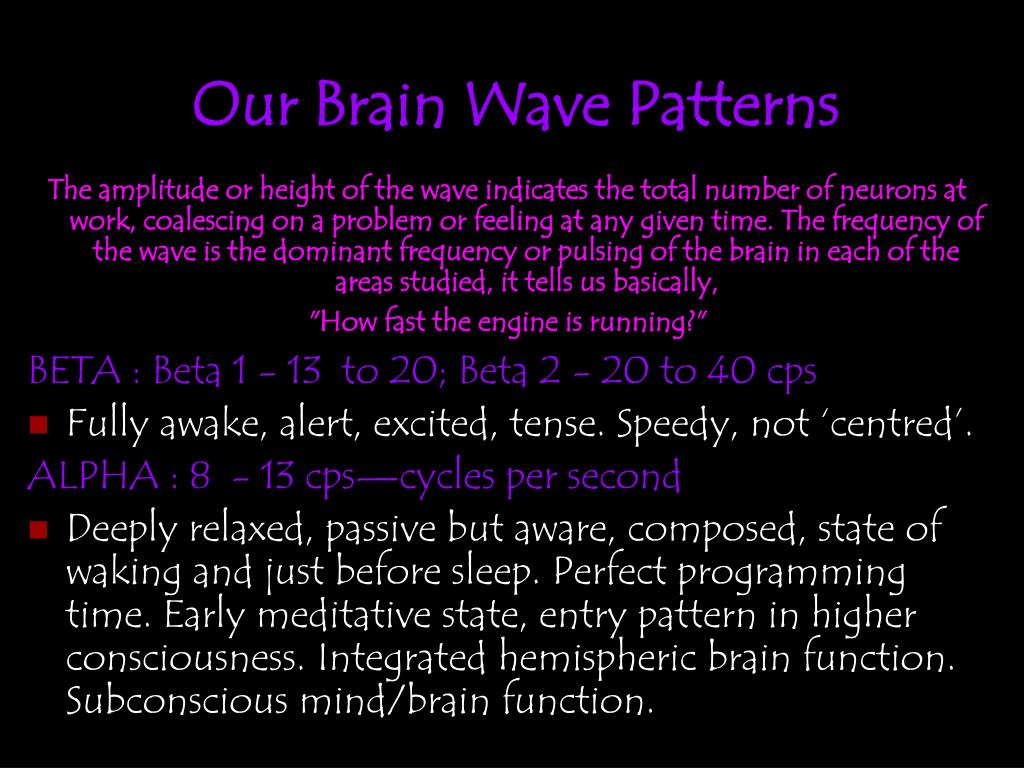 Our Brain Wave Patterns

The amplitude or height of the wave indicates the total number of neurons at work, coalescing on a problem or feeling at any given time. The frequency of the wave is the dominant frequency or pulsing of the brain in each of the areas studied, it tells us basically,
"How fast the engine is running?"

BETA : Beta 1 - 13 to 20; Beta 2 - 20 to 40 cps

Fully awake, alert, excited, tense. Speedy, not 'centred'.

ALPHA : 8 - 13 cps—cycles per second

Deeply relaxed, passive but aware, composed, state of waking and just before sleep. Perfect programming time. Early meditative state, entry pattern in higher consciousness. Integrated hemispheric brain function. Subconscious mind/brain function.